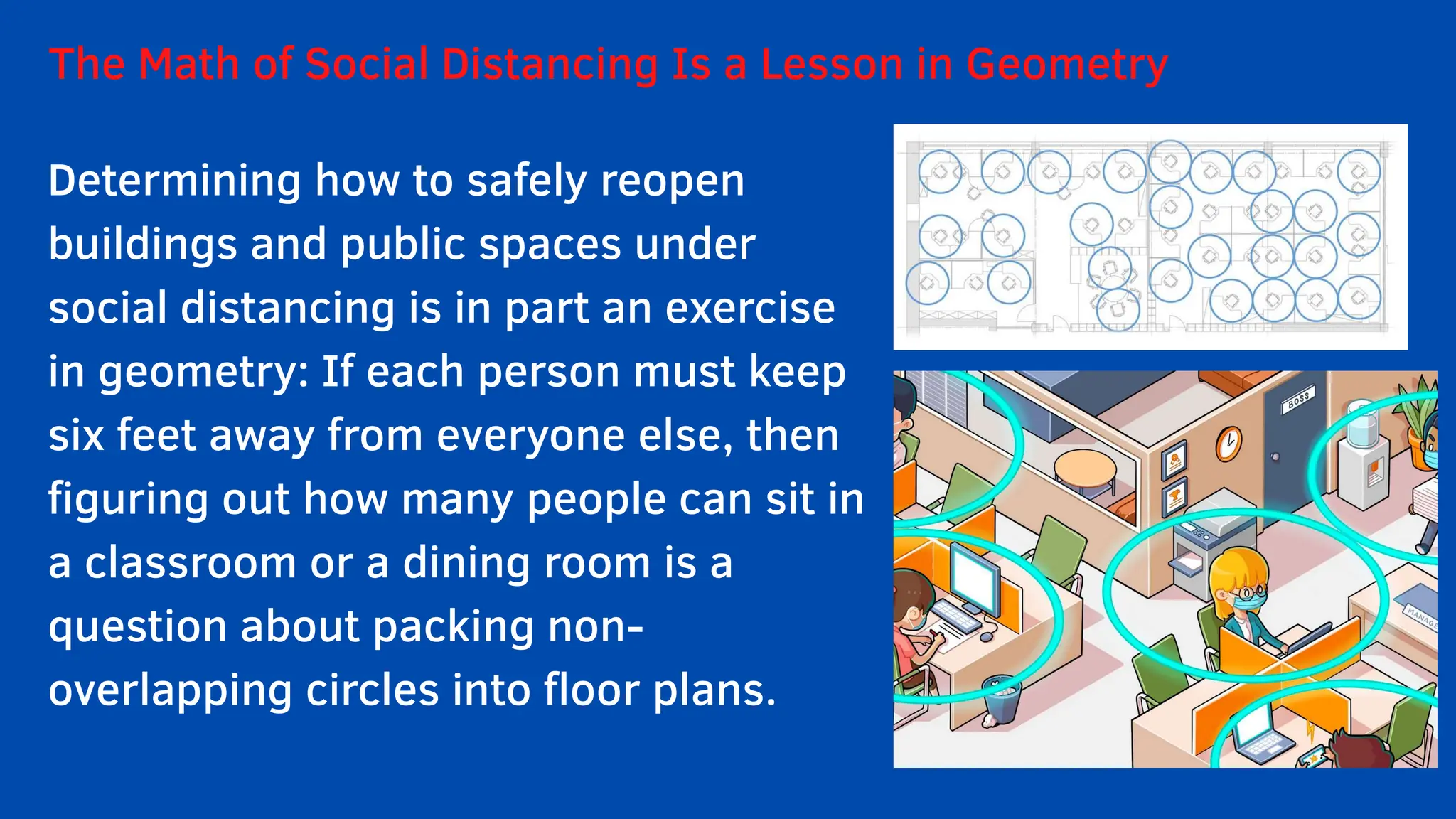 The Math of Social Distancing Is a Lesson in Geometry

Determining how to safely reopen buildings and public spaces under social distancing is in part an exercise in geometry: If each person must keep six feet away from everyone else, then figuring out how many people can sit in a classroom or a dining room is a question about packing non-overlapping circles into floor plans.

BOSS

MANAGE